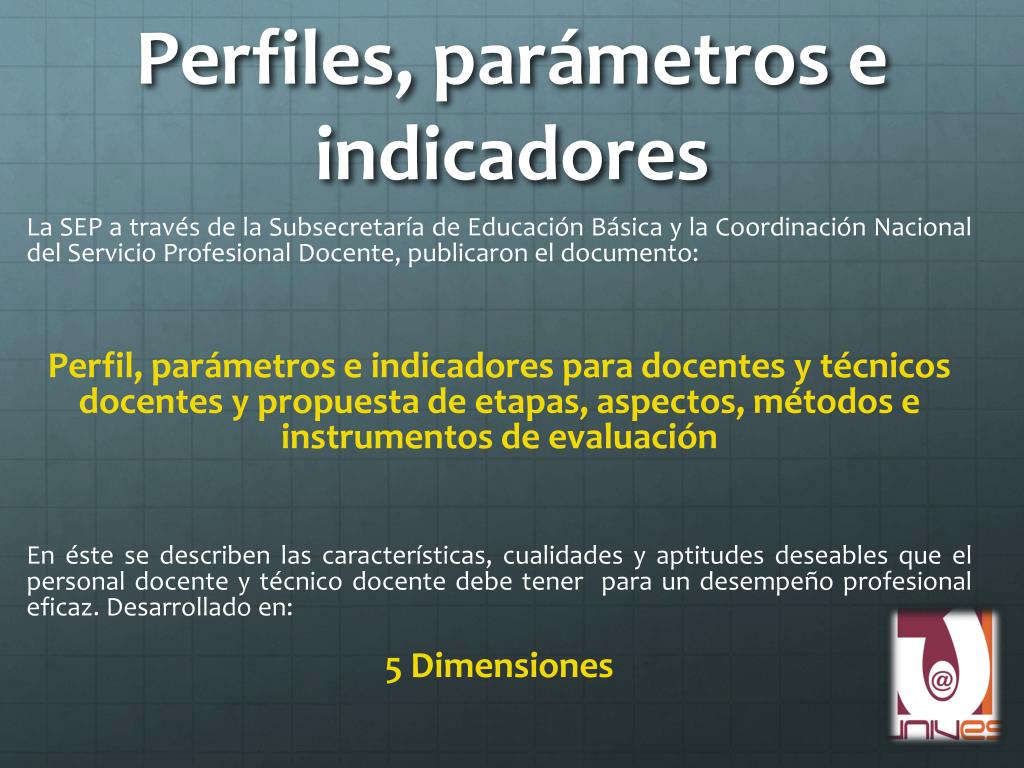 Perfiles, parámetros e indicadores

La SEP a través de la Subsecretaría de Educación Básica y la Coordinación Nacional del Servicio Profesional Docente, publicaron el documento:

Perfil, parámetros e indicadores para docentes y técnicos docentes y propuesta de etapas, aspectos, métodos e instrumentos de evaluación

En éste se describen las características, cualidades y aptitudes deseables que el personal docente y técnico docente debe tener para un desempeño profesional eficaz. Desarrollado en:

5 Dimensiones

@
UNIVES